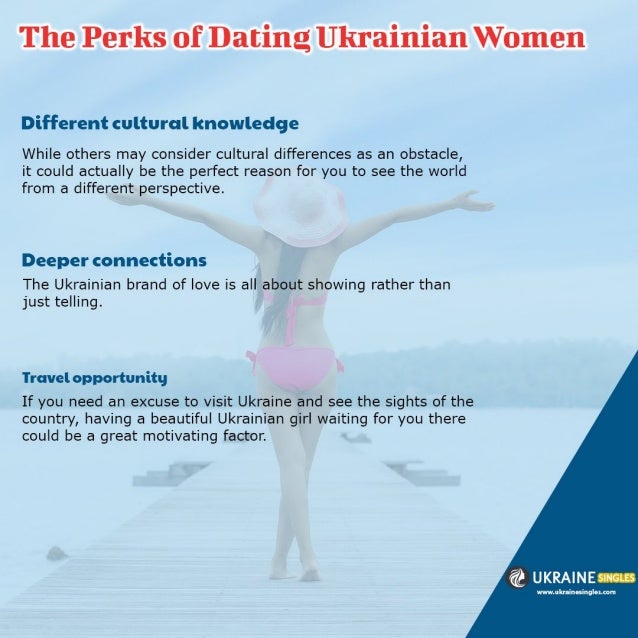 The Perks of Dating Ukrainian Women

Different cultural knowledge

While others may consider cultural differences as an obstacle, it could actually be the perfect reason for you to see the world from a different perspective.

Deeper connections

The Ukrainian brand of love is all about showing rather than just telling.

Travel opportunity

If you need an excuse to visit Ukraine and see the sights of the country, having a beautiful Ukrainian girl waiting for you there could be a great motivating factor.

UKRAINE SINGLES
www.ukrainesingles.com